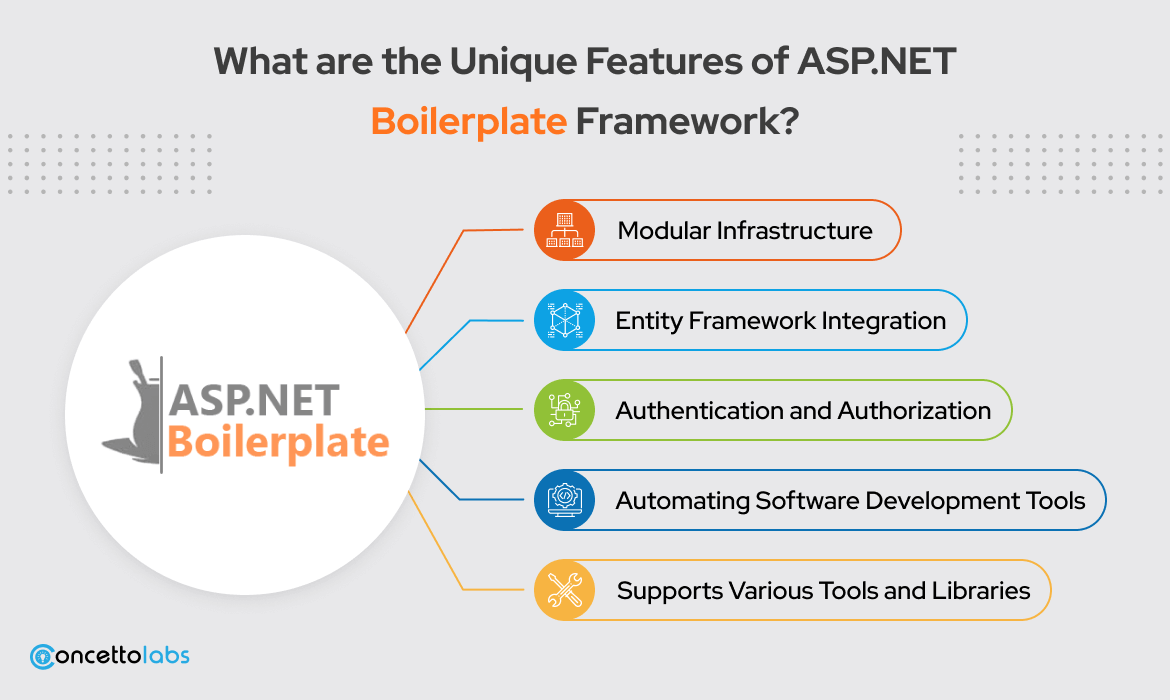 What are the Unique Features of ASP.NET Boilerplate Framework?

ASP.NET Boilerplate

Modular Infrastructure

Entity Framework Integration

Authentication and Authorization

Automating Software Development Tools

Supports Various Tools and Libraries

concettolabs